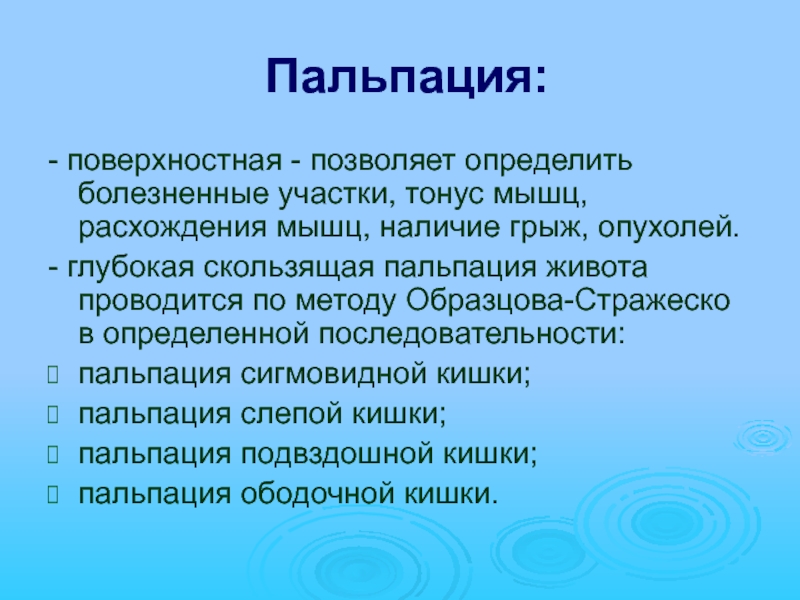 Пальпация:

- поверхностная - позволяет определить болезненные участки, тонус мышц, расхождения мышц, наличие грыж, опухолей.

- глубокая скользящая пальпация живота проводится по методу Образцова-Стражеско в определенной последовательности:

пальпация сигмовидной кишки;

пальпация слепой кишки;

пальпация подвздошной кишки;

пальпация ободочной кишки.